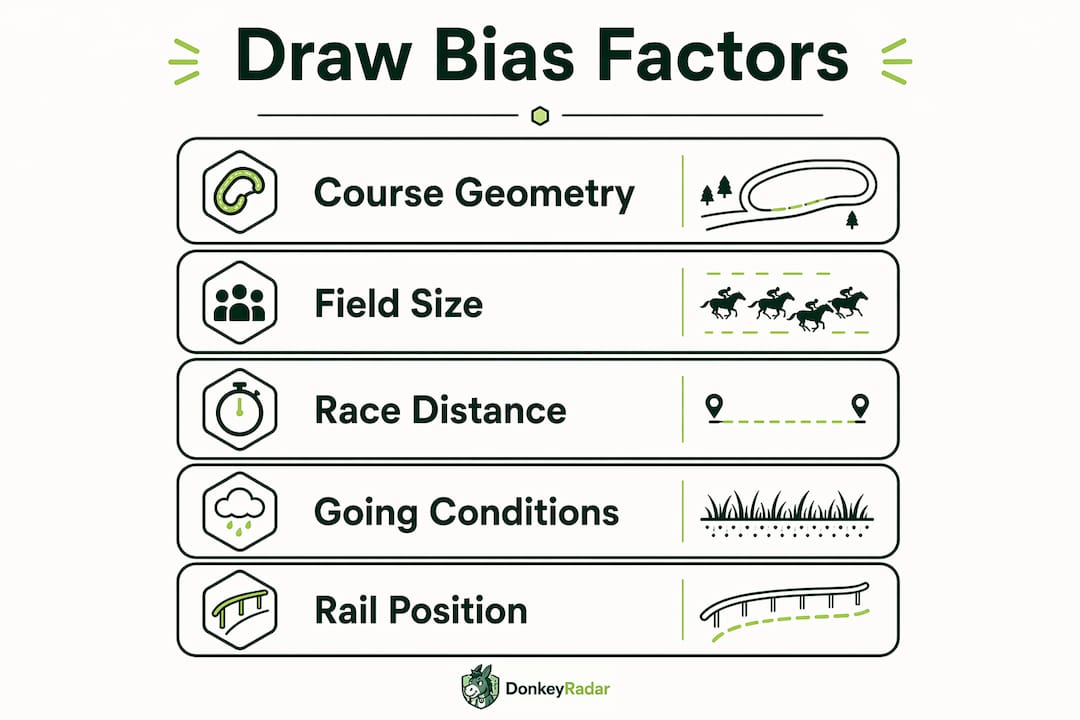 Draw Bias Factors

Course Geometry

Field Size

Race Distance

Going Conditions

Rail Position

DonkeyRadar